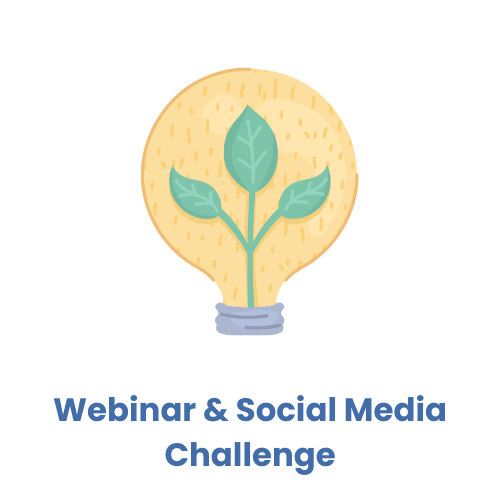 Webinar & Social Media Challenge